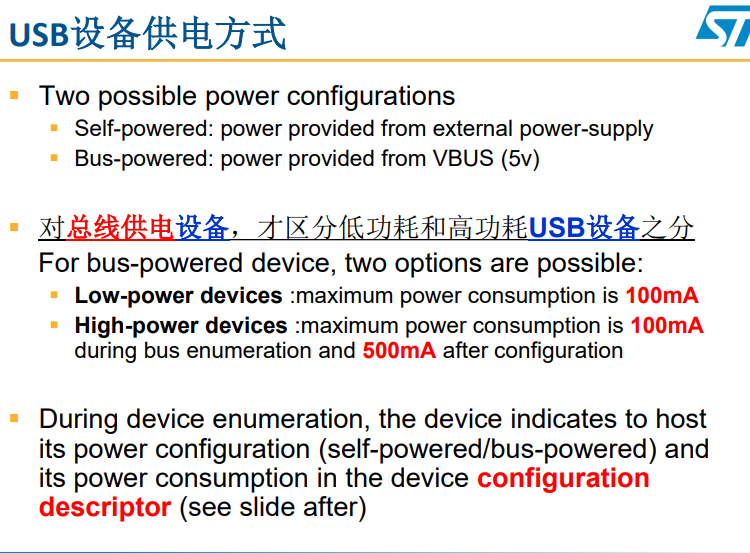 USB设备供电方式

ST

Two possible power configurations

Self-powered: power provided from external power-supply

Bus-powered: power provided from VBUS (5v)

对总线供电设备，才区分低功耗和高功耗USB设备之分

For bus-powered device, two options are possible:

Low-power devices :maximum power consumption is 100mA

High-power devices :maximum power consumption is 100mA during bus enumeration and 500mA after configuration

During device enumeration, the device indicates to host its power configuration (self-powered/bus-powered) and its power consumption in the device configuration descriptor (see slide after)